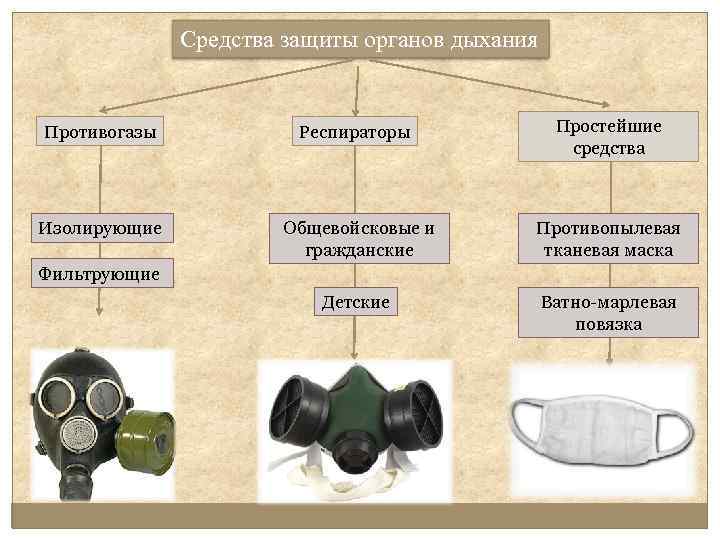 Средства защиты органов дыхания

Противогазы

Изолирующие

Фильтрующие

Респираторы

Общевойсковые и гражданские

Детские

Простейшие средства

Противопылевая тканевая маска

Ватно-марлевая повязка